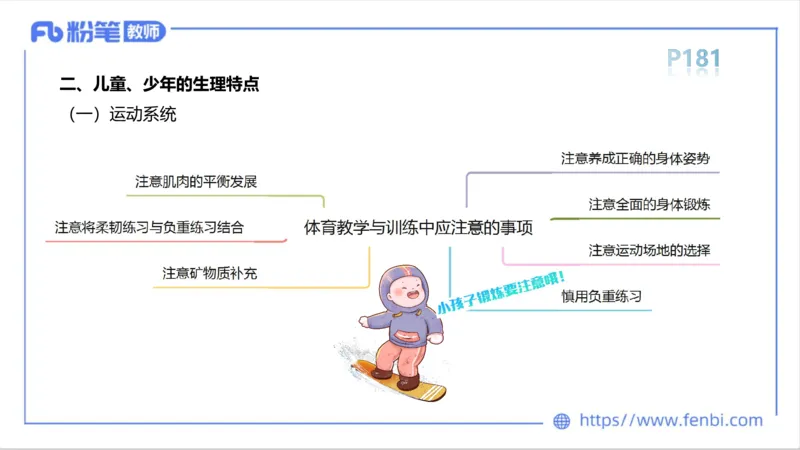 Fb 粉笔 教师

P181

二、儿童、少年的生理特点

（一）运动系统

体育教学与训练中应注意的事项

注意肌肉的平衡发展

注意将柔韧练习与负重练习结合

注意矿物质补充

注意养成正确的身体姿势

注意全面的身体锻炼

注意运动场地的选择

慎用负重练习

小孩子锻炼要注意哦！

https://www.fenbi.com